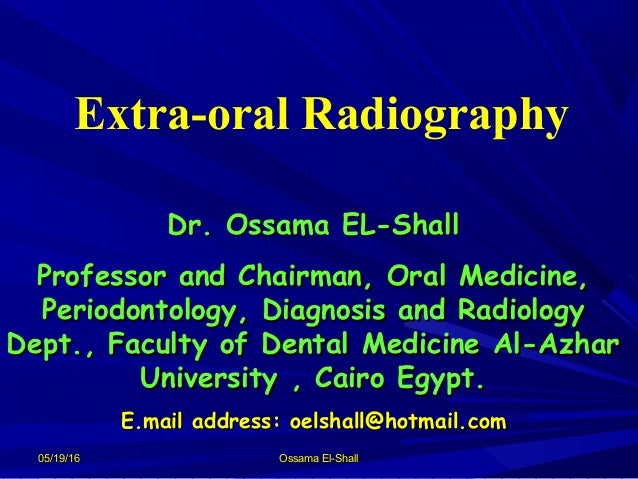 Extra-oral Radiography

Dr. Ossama EL-Shall

Professor and Chairman, Oral Medicine, Periodontology, Diagnosis and Radiology Dept., Faculty of Dental Medicine Al-Azhar University , Cairo Egypt.

E.mail address: oelshall@hotmail.com

05/19/16

Ossama El-Shall